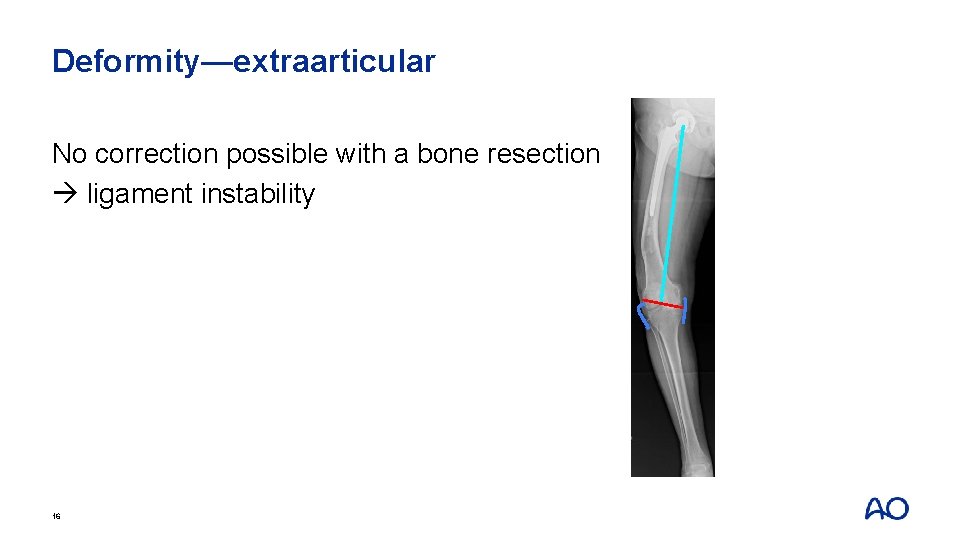 Deformity—extraarticular

No correction possible with a bone resection
→ ligament instability

16

AO